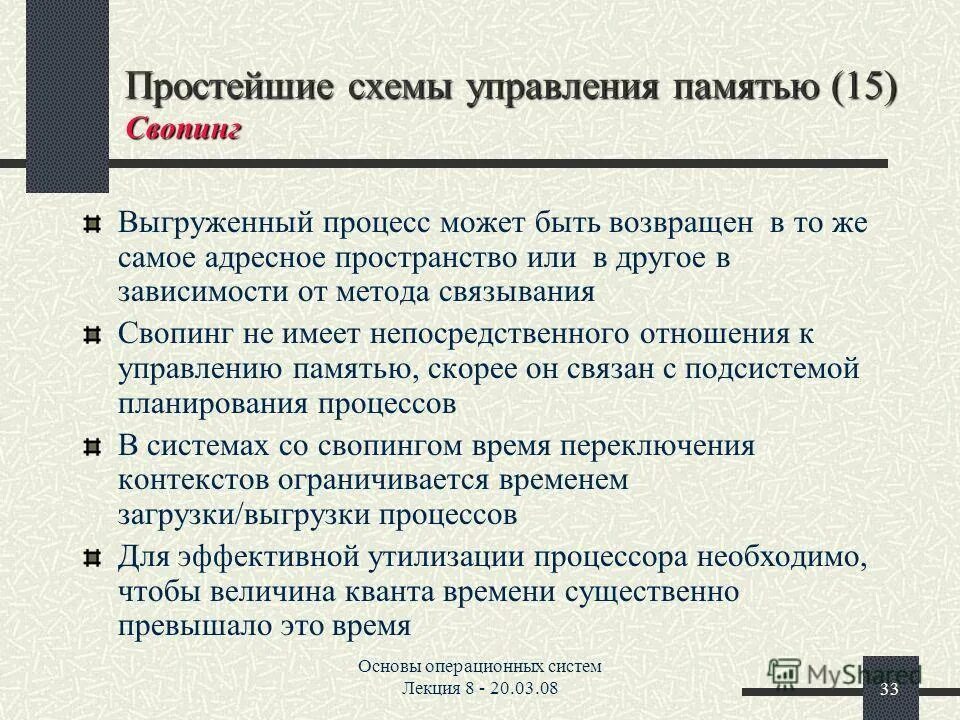 Простейшие схемы управления памятью (15)
Свопинг

Выгруженный процесс может быть возвращен в то же самое адресное пространство или в другое в зависимости от метода связывания

Свопинг не имеет непосредственного отношения к управлению памятью, скорее он связан с подсистемой планирования процессов

В системах со свопингом время переключения контекстов ограничивается временем загрузки/выгрузки процессов

Для эффективной утилизации процессора необходимо, чтобы величина кванта времени существенно превышало это время

Основы операционных систем
Лекция 8 - 20.03.08

MyShared

33